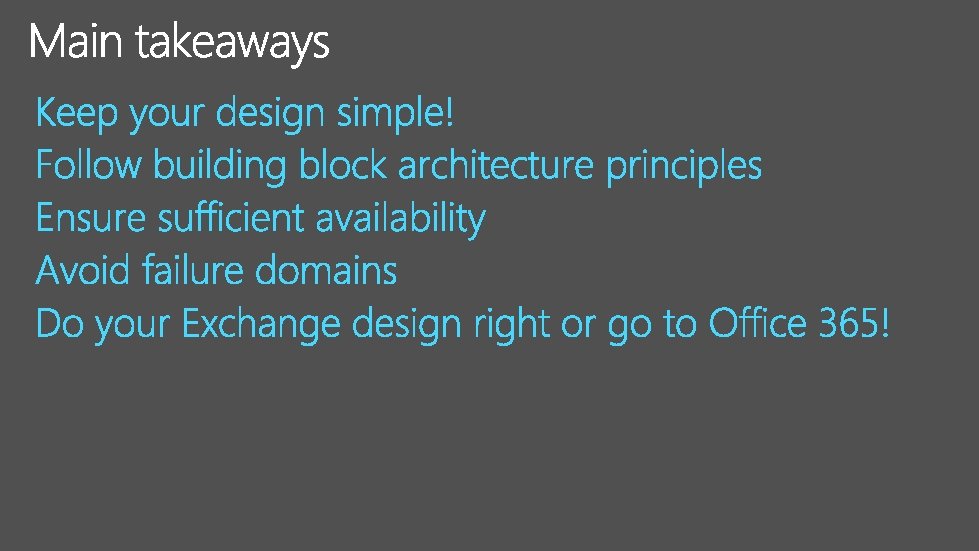 Main takeaways

Keep your design simple!
Follow building block architecture principles
Ensure sufficient availability
Avoid failure domains
Do your Exchange design right or go to Office 365!